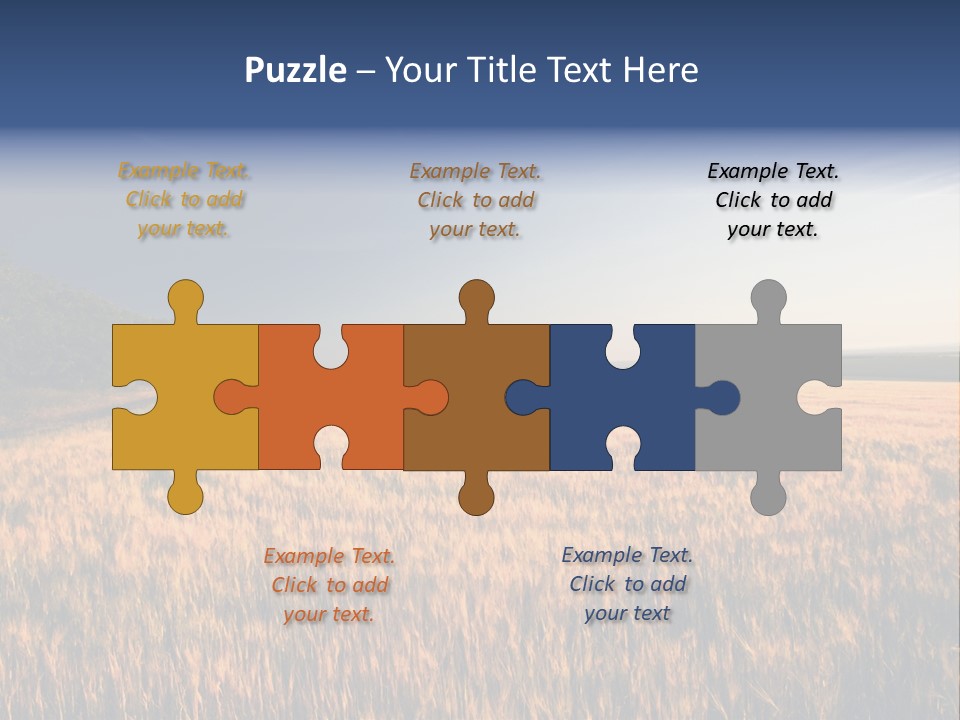 Puzzle – Your Title Text Here

Example Text. Click to add your text.

Example Text. Click to add your text.

Example Text. Click to add your text.

Example Text. Click to add your text.

Example Text. Click to add your text